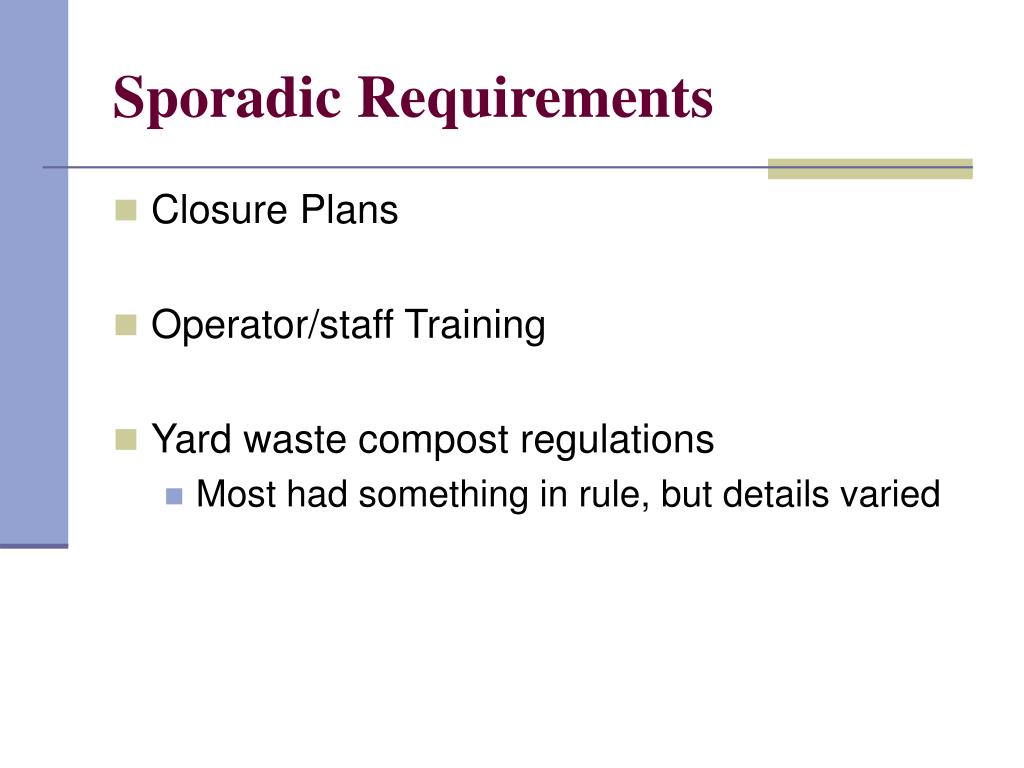 Sporadic Requirements

Closure Plans

Operator/staff Training

Yard waste compost regulations

Most had something in rule, but details varied